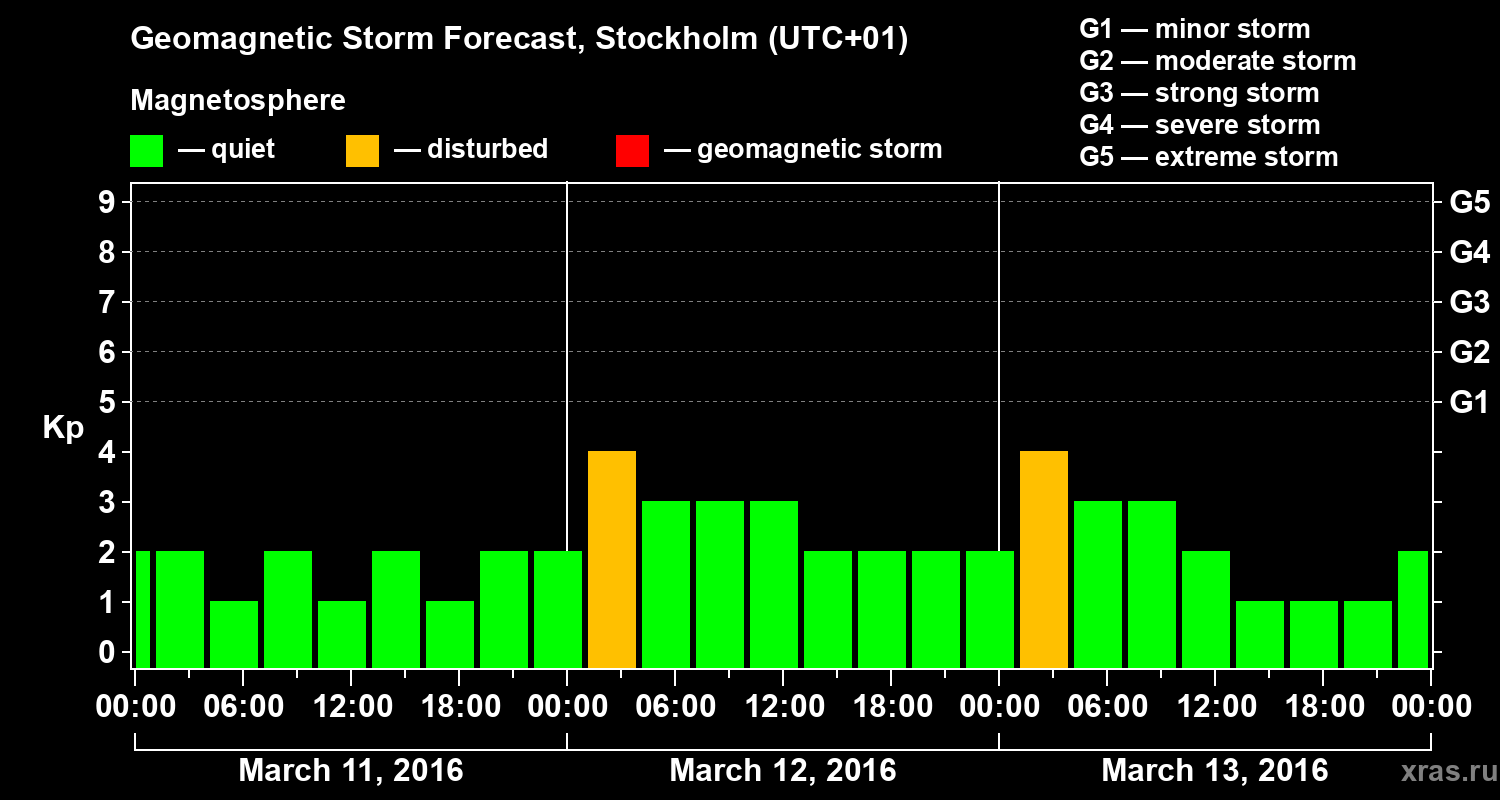 Geomagnetic Storm Forecast, Stockholm (UTC+01)

Magnetosphere

— quiet — disturbed — geomagnetic storm

G1 — minor storm
G2 — moderate storm
G3 — strong storm
G4 — severe storm
G5 — extreme storm

Kp

9
8
7
6
5
4
3
2
1
0

G5
G4
G3
G2
G1

00:00 06:00 12:00 18:00 00:00 06:00 12:00 18:00 00:00 06:00 12:00 18:00 00:00

March 11, 2016 March 12, 2016 March 13, 2016

xras.ru